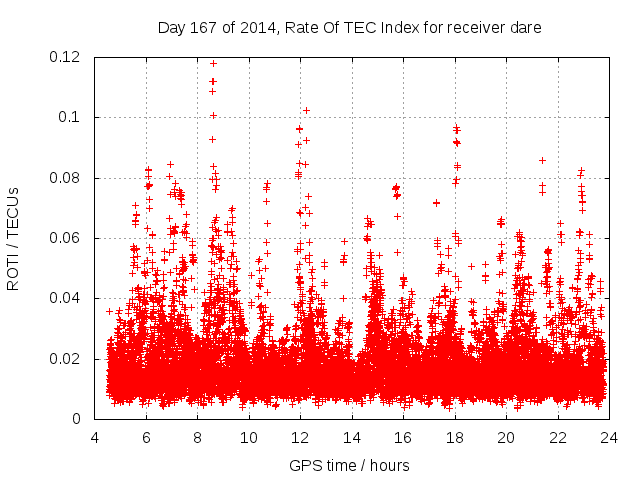 Day 167 of 2014, Rate Of TEC Index for receiver dare

ROTI / TECUs

0.12
0.1
0.08
0.06
0.04
0.02
0

4 6 8 10 12 14 16 18 20 22 24

GPS time / hours